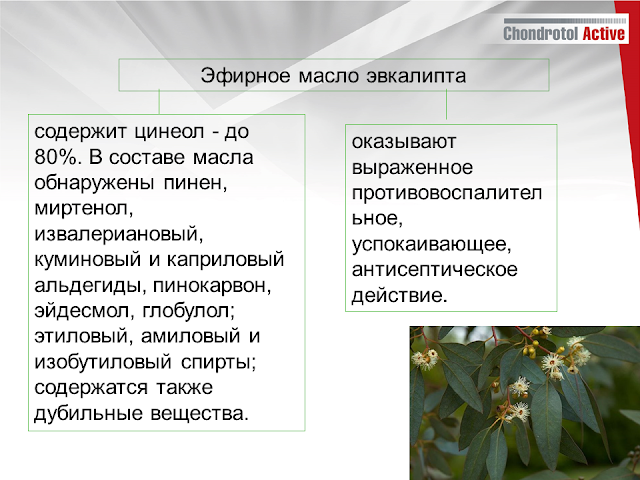 Chondrotol Active

Эфирное масло эвкалипта

содержит цинеол - до 80%. В составе масла обнаружены пинен, миртенол, извалериановый, куминовый и каприловый альдегиды, пинокарвон, эйдесмол, глобулол; этиловый, амиловый и изобутиловый спирты; содержатся также дубильные вещества.

оказывают выраженное противовоспалительное, успокаивающее, антисептическое действие.